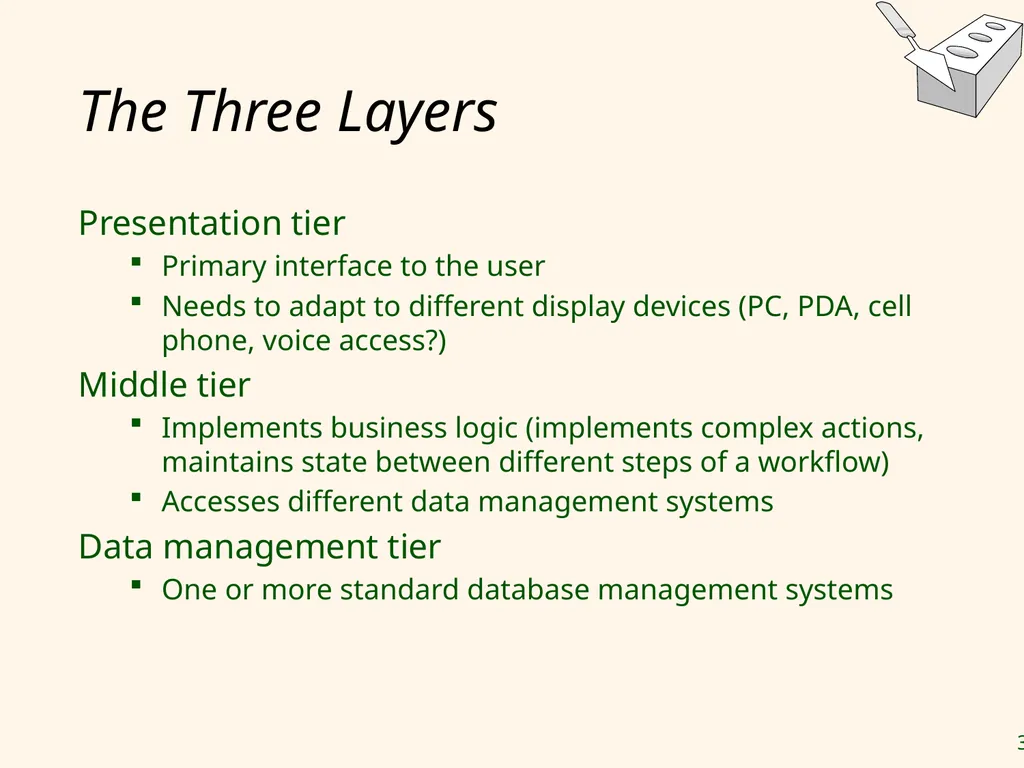 The Three Layers

Presentation tier

- Primary interface to the user
- Needs to adapt to different display devices (PC, PDA, cell phone, voice access?)

Middle tier

- Implements business logic (implements complex actions, maintains state between different steps of a workflow)
- Accesses different data management systems

Data management tier

- One or more standard database management systems

3